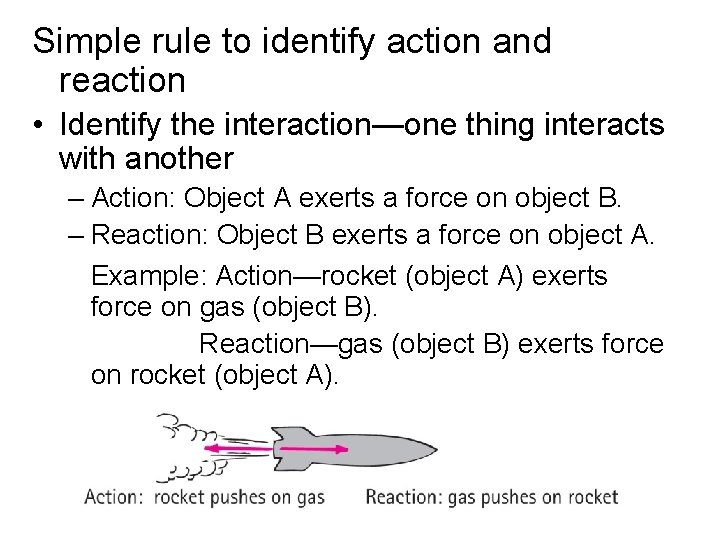 Simple rule to identify action and reaction

• Identify the interaction—one thing interacts with another

– Action: Object A exerts a force on object B.

– Reaction: Object B exerts a force on object A.

Example: Action—rocket (object A) exerts force on gas (object B).

Reaction—gas (object B) exerts force on rocket (object A).

Action: rocket pushes on gas

Reaction: gas pushes on rocket